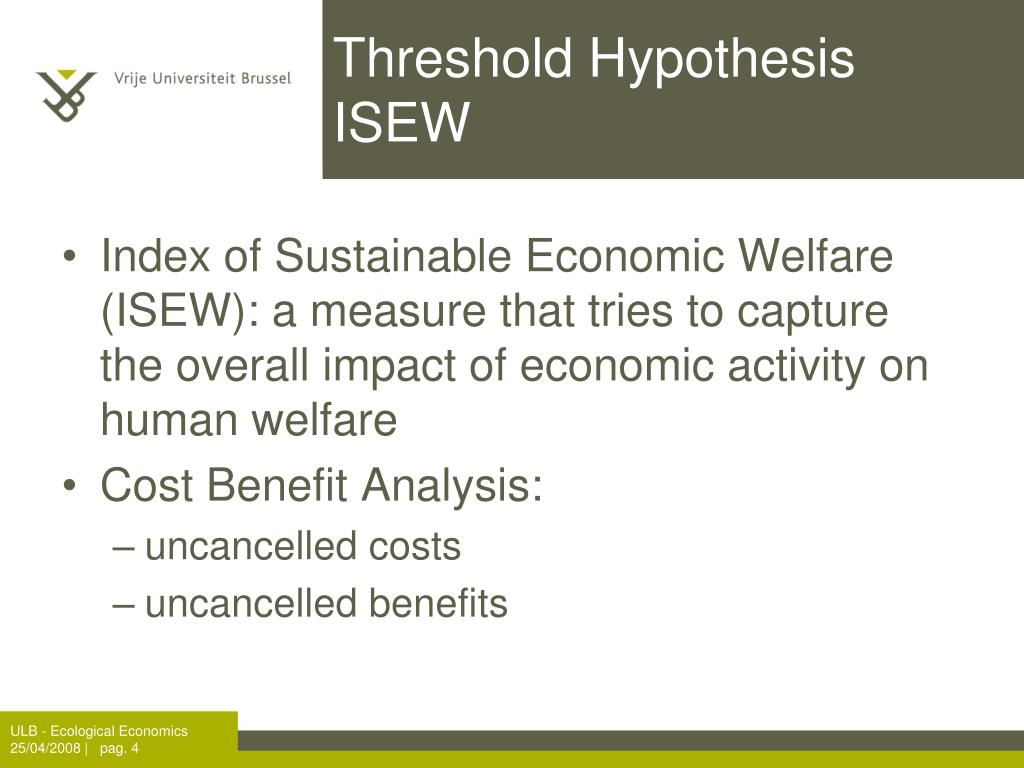 Vrije Universiteit Brussel

Threshold Hypothesis ISEW

• Index of Sustainable Economic Welfare (ISEW): a measure that tries to capture the overall impact of economic activity on human welfare
• Cost Benefit Analysis:
– uncancelled costs
– uncancelled benefits

ULB - Ecological Economics
25/04/2008 | pag. 4